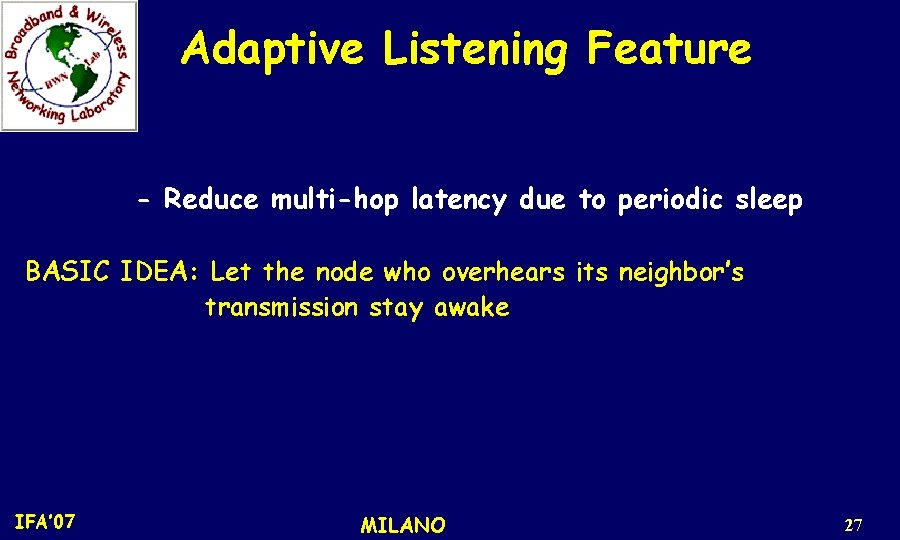 Broadband & Wireless Networking Laboratory
BWN Lab

Adaptive Listening Feature

- Reduce multi-hop latency due to periodic sleep

BASIC IDEA: Let the node who overhears its neighbor's transmission stay awake

IFA'07

MILANO

27